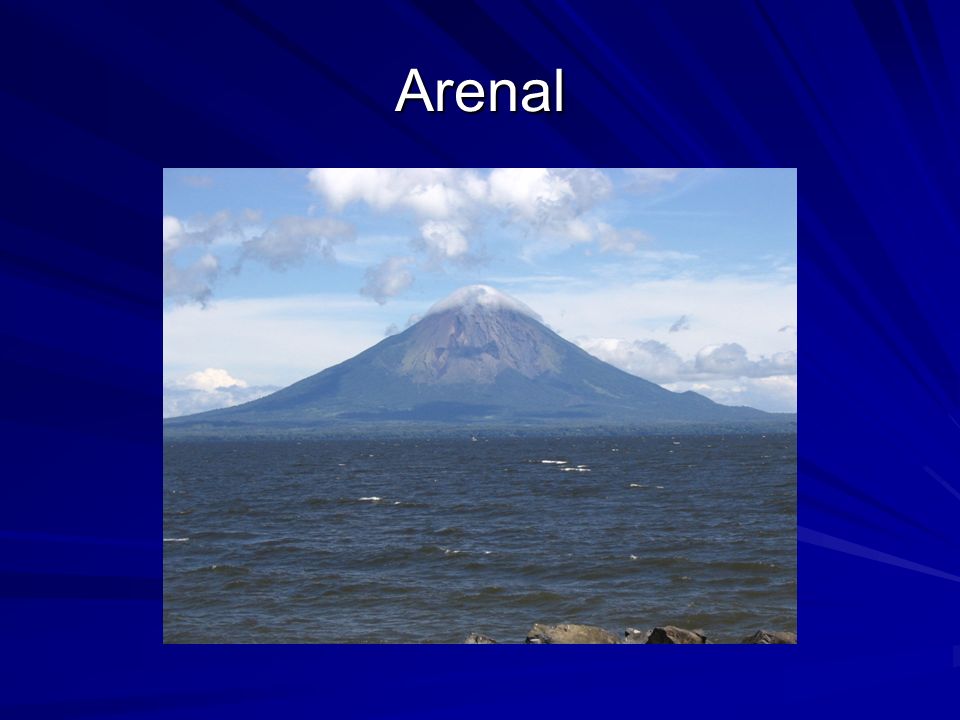 Arenal